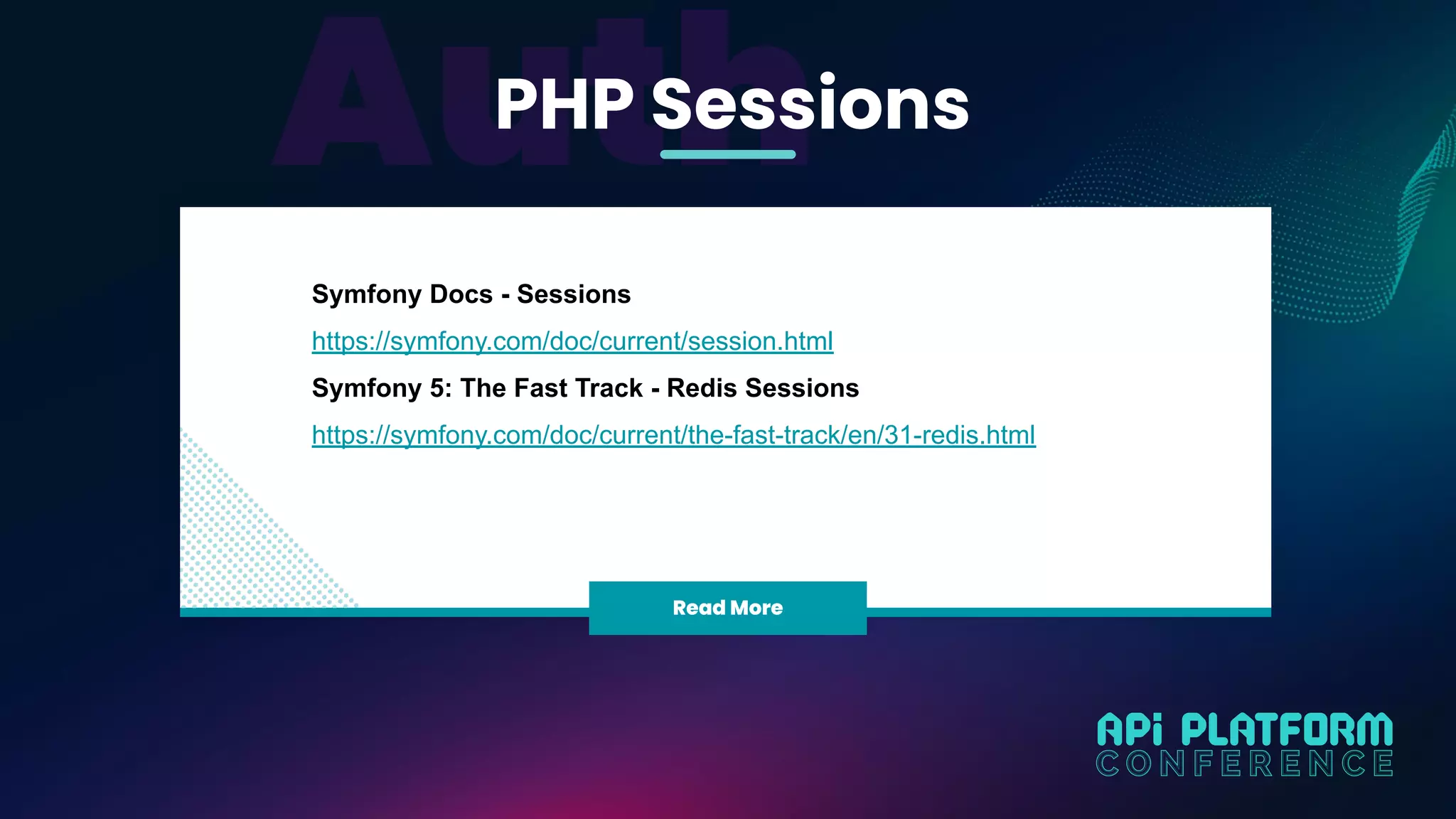 Auth

PHP Sessions

Symfony Docs - Sessions

https://symfony.com/doc/current/session.html

Symfony 5: The Fast Track - Redis Sessions

https://symfony.com/doc/current/the-fast-track/en/31-redis.html

Read More

API PLATFORM CONFERENCE